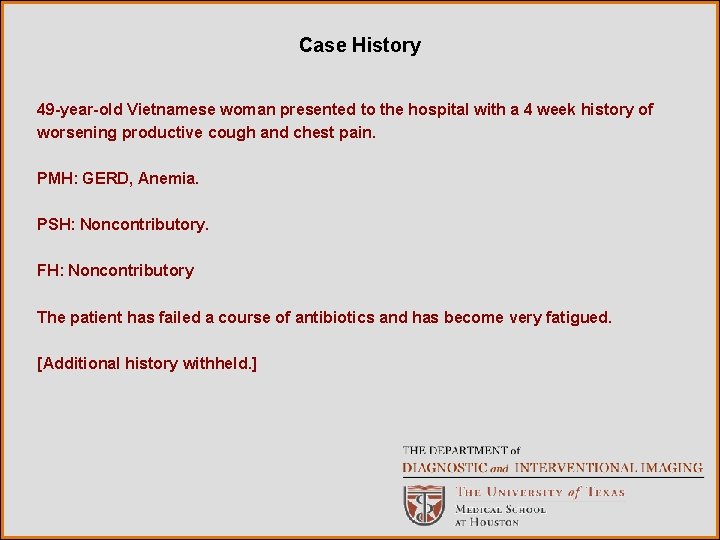 Case History

49-year-old Vietnamese woman presented to the hospital with a 4 week history of worsening productive cough and chest pain.

PMH: GERD, Anemia.

PSH: Noncontributory.

FH: Noncontributory

The patient has failed a course of antibiotics and has become very fatigued.

[Additional history withheld.]

THE DEPARTMENT of
DIAGNOSTIC and INTERVENTIONAL IMAGING

THE UNIVERSITY of TEXAS
MEDICAL SCHOOL
AT HOUSTON